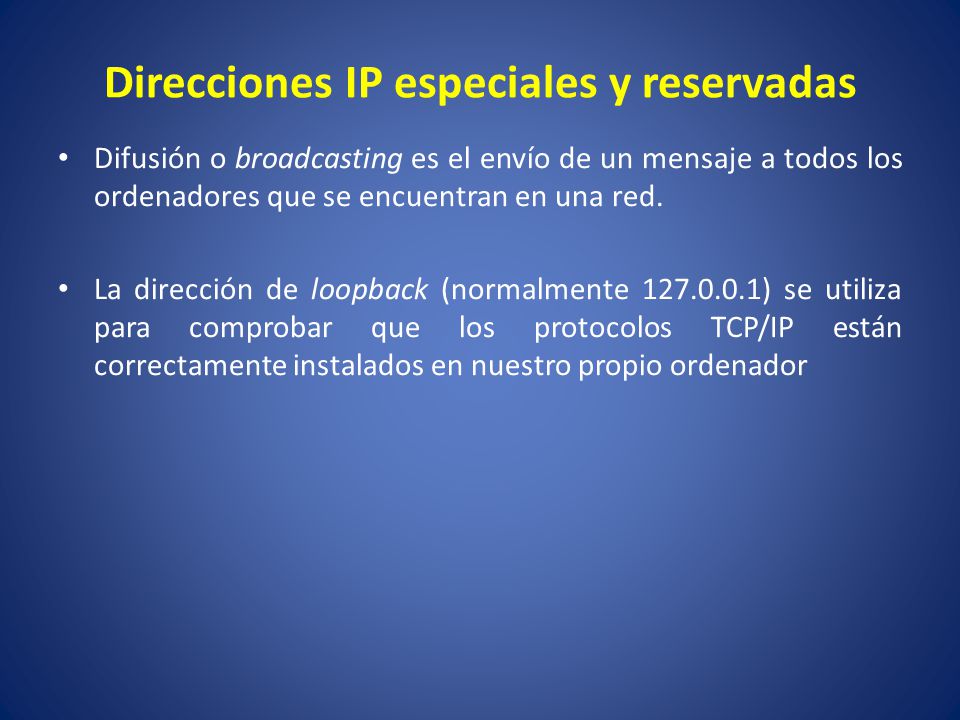 Direcciones IP especiales y reservadas

• Difusión o broadcasting es el envío de un mensaje a todos los ordenadores que se encuentran en una red.

• La dirección de loopback (normalmente 127.0.0.1) se utiliza para comprobar que los protocolos TCP/IP están correctamente instalados en nuestro propio ordenador